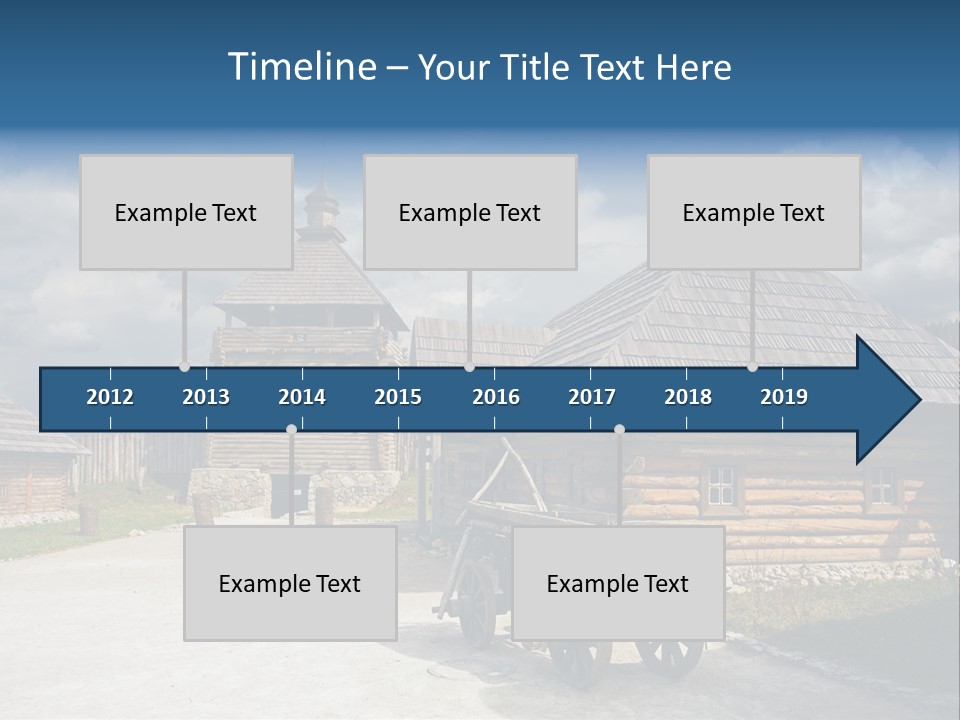 Timeline – Your Title Text Here

Example Text

Example Text

Example Text

2012 2013 2014 2015 2016 2017 2018 2019

Example Text

Example Text